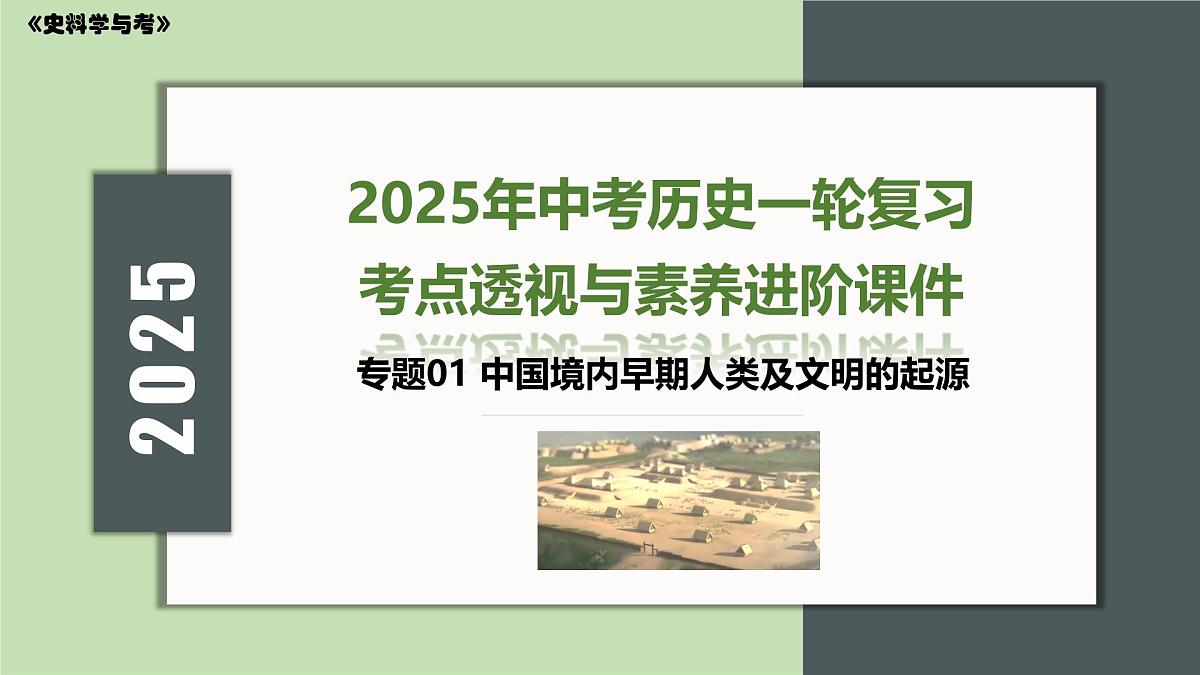 《史料学与考》

2025

2025年中考历史一轮复习
考点透视与素养进阶课件

专题01 中国境内早期人类及文明的起源